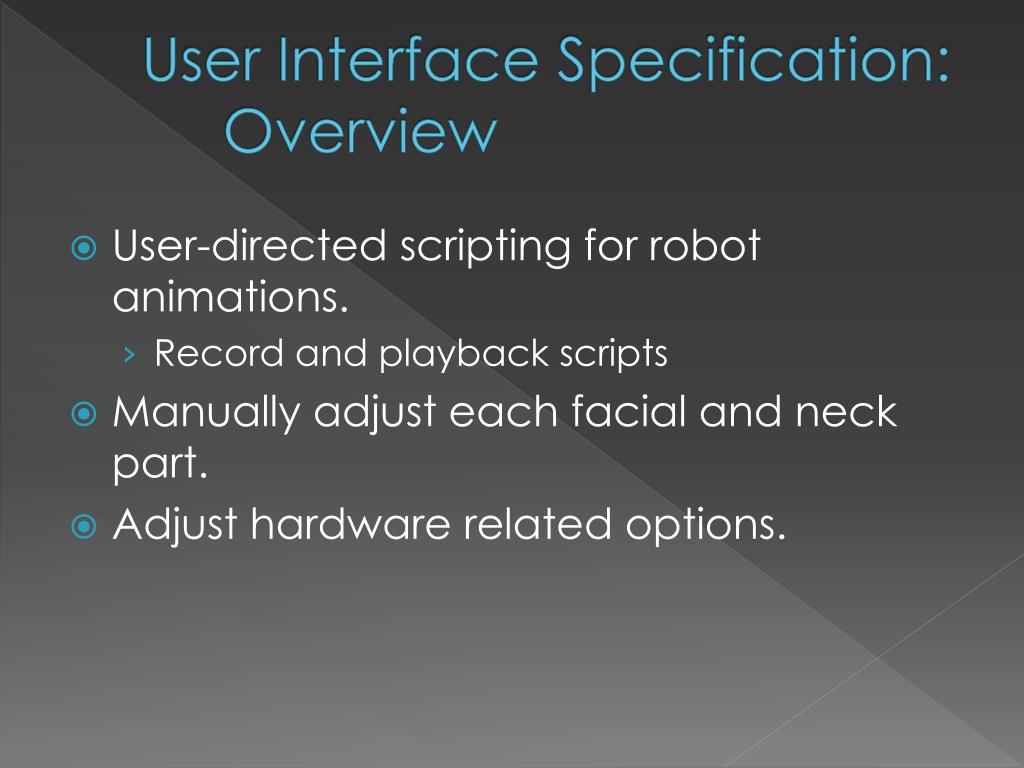 User Interface Specification: Overview

User-directed scripting for robot animations.

› Record and playback scripts

Manually adjust each facial and neck part.

Adjust hardware related options.